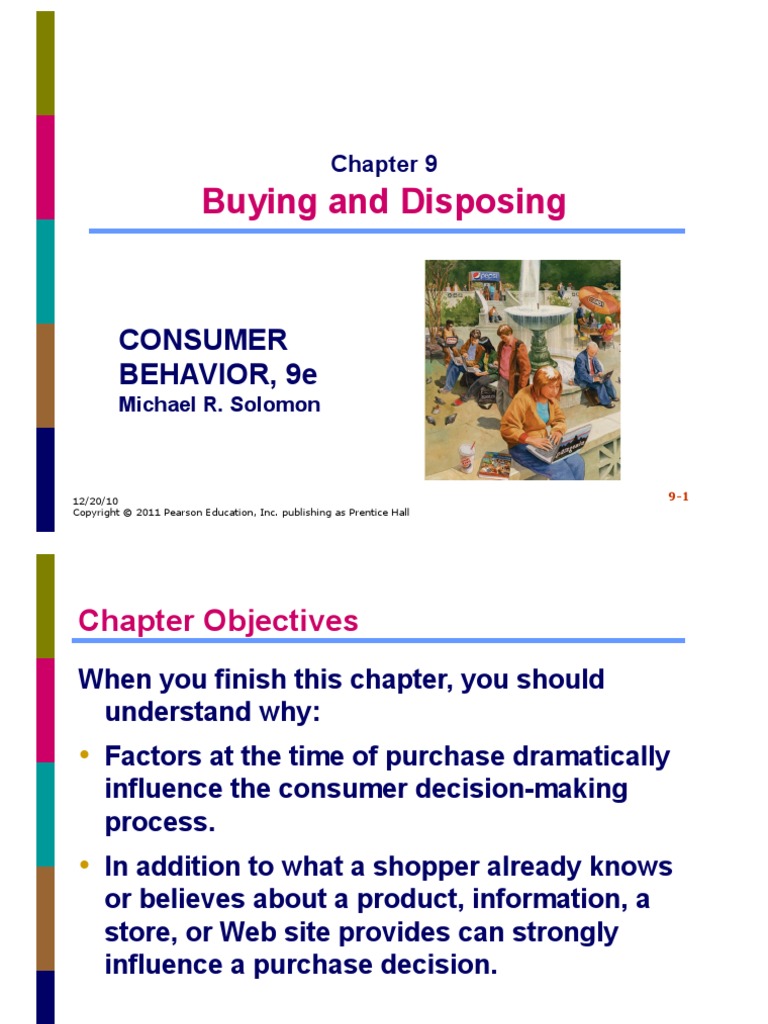 Chapter 9
Buying and Disposing

CONSUMER BEHAVIOR, 9e
Michael R. Solomon

12/20/10
Copyright © 2011 Pearson Education, Inc. publishing as Prentice Hall

9-1

Chapter Objectives

When you finish this chapter, you should understand why:

• Factors at the time of purchase dramatically influence the consumer decision-making process.

• In addition to what a shopper already knows or believes about a product, information, a store, or Web site provides can strongly influence a purchase decision.